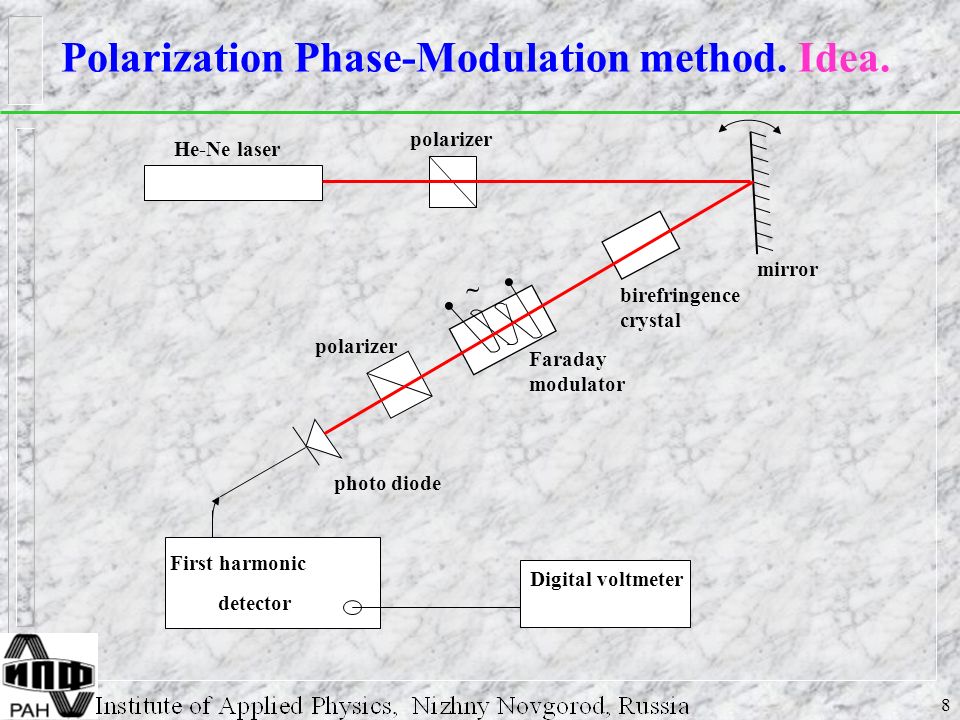 Polarization Phase-Modulation method. Idea.

He-Ne laser

polarizer

mirror

birefringence crystal

~

Faraday modulator

polarizer

photo diode

First harmonic detector

Digital voltmeter

ИПФ РАН

Institute of Applied Physics, Nizhny Novgorod, Russia

8